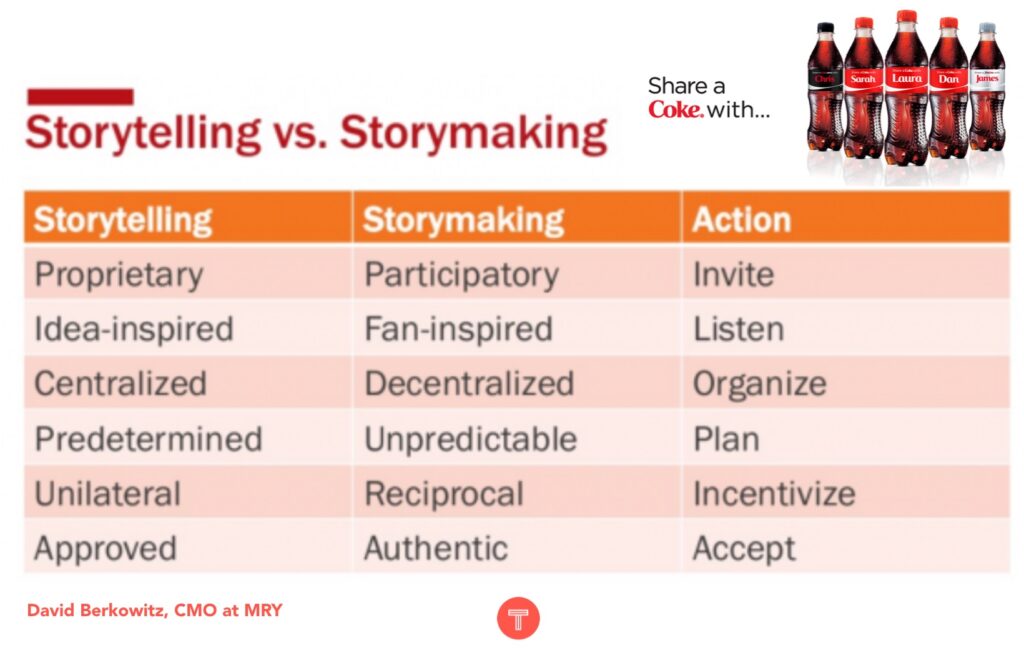 Storytelling vs. Storymaking

Share a Coke. with...

Chris Sarah Laura Dan James

| Storytelling | Storymaking | Action |
|---|---|---|
| Proprietary | Participatory | Invite |
| Idea-inspired | Fan-inspired | Listen |
| Centralized | Decentralized | Organize |
| Predetermined | Unpredictable | Plan |
| Unilateral | Reciprocal | Incentivize |
| Approved | Authentic | Accept |

David Berkowitz, CMO at MRY

T